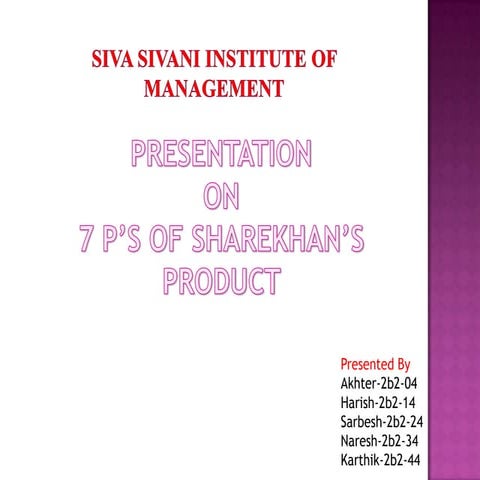 SIVA SIVANI INSTITUTE OF MANAGEMENT

PRESENTATION ON 7 P'S OF SHAREKHAN'S PRODUCT

Presented By
Akhter-2b2-04
Harish-2b2-14
Sarbesh-2b2-24
Naresh-2b2-34
Karthik-2b2-44